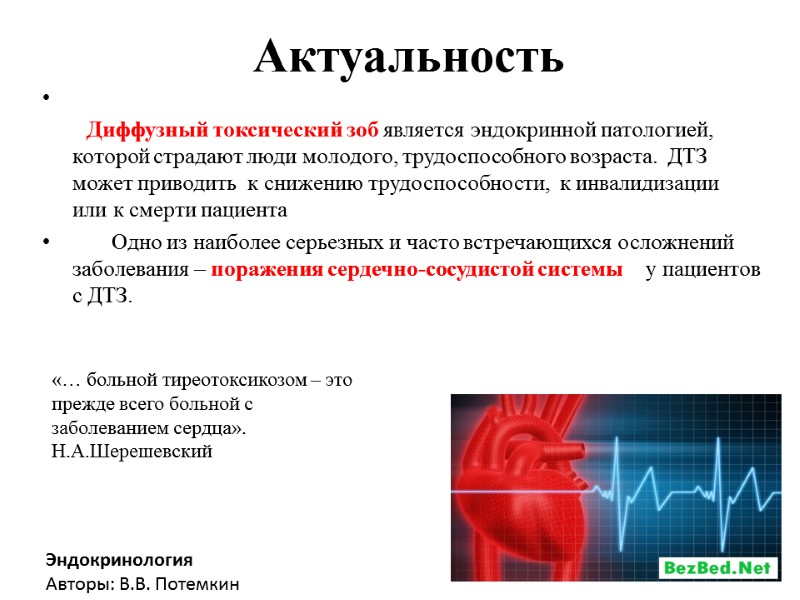 Актуальность

•

Диффузный токсический зоб является эндокринной патологией, которой страдают люди молодого, трудоспособного возраста. ДТЗ может приводить к снижению трудоспособности, к инвалидизации или к смерти пациента

• Одно из наиболее серьезных и часто встречающихся осложнений заболевания – поражения сердечно-сосудистой системы у пациентов с ДТЗ.

«… больной тиреотоксикозом – это прежде всего больной с заболеванием сердца». Н.А.Шерешевский

BezBed.Net

Эндокринология
Авторы: В.В. Потемкин